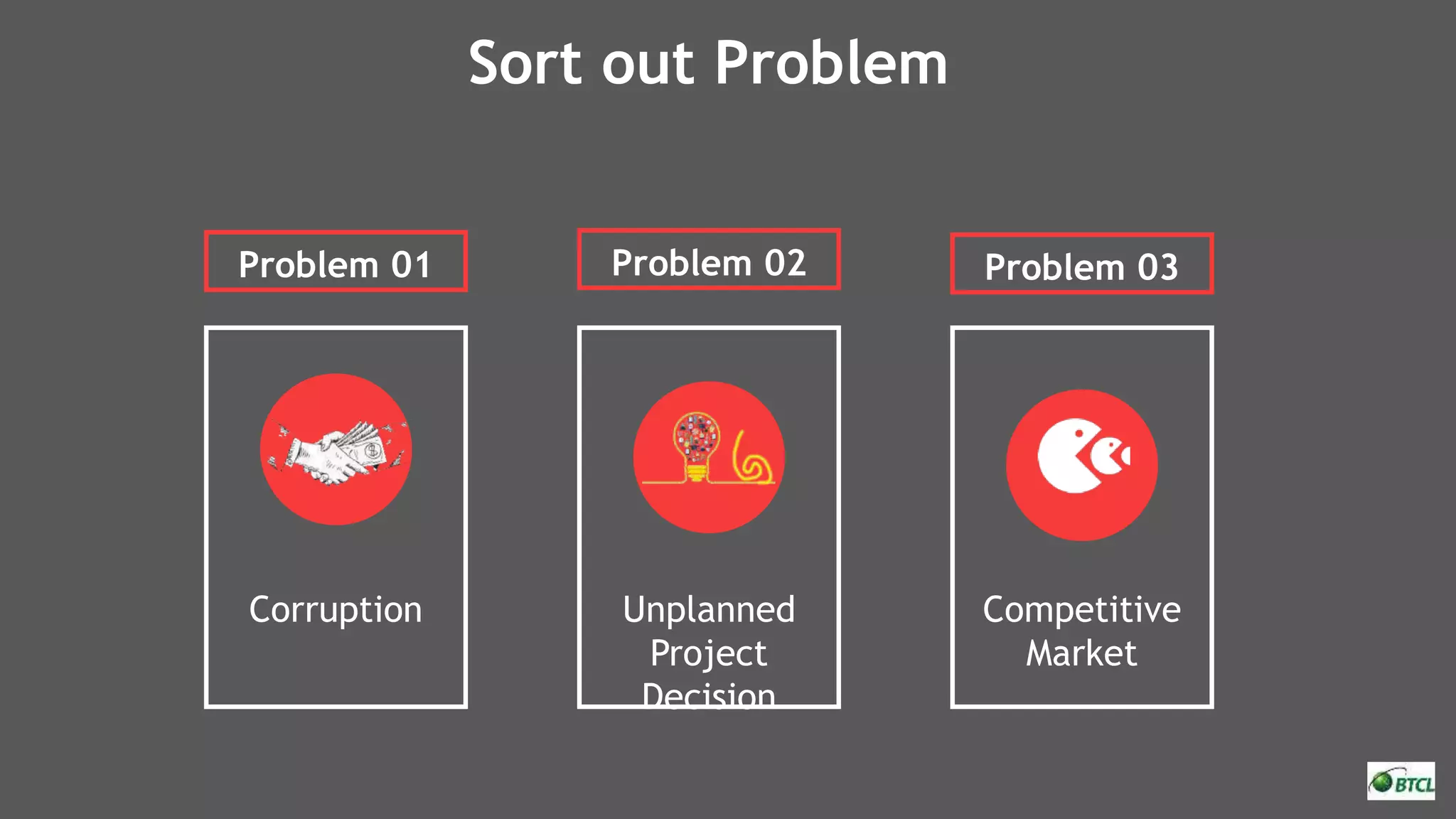 Sort out Problem

Problem 01

Corruption

Problem 02

Unplanned Project Decision

Problem 03

Competitive Market

BTCL